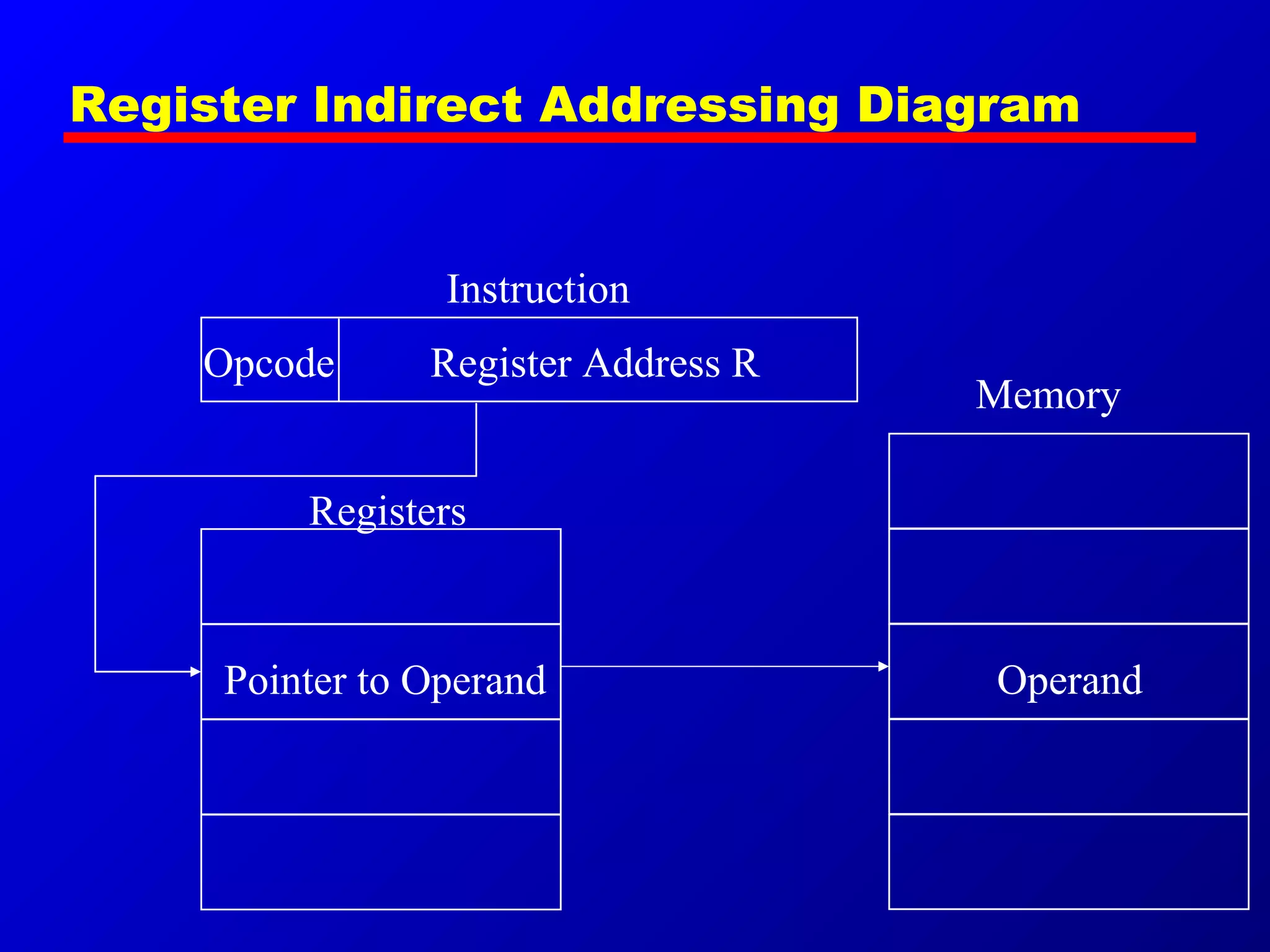 Register Indirect Addressing Diagram

Instruction

Opcode

Register Address R

Memory

Registers

Pointer to Operand

Operand